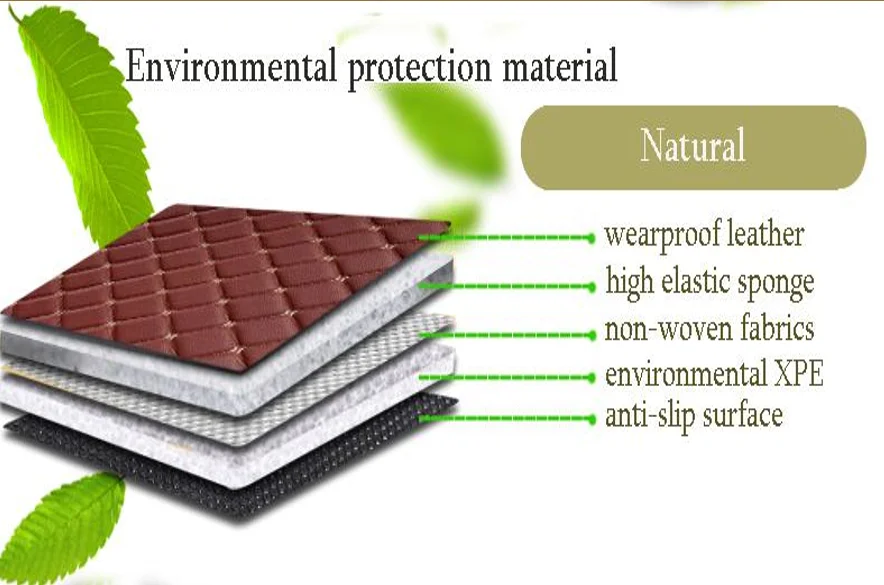 Environmental protection material

Natural

wearproof leather
high elastic sponge
non-woven fabrics
environmental XPE
anti-slip surface